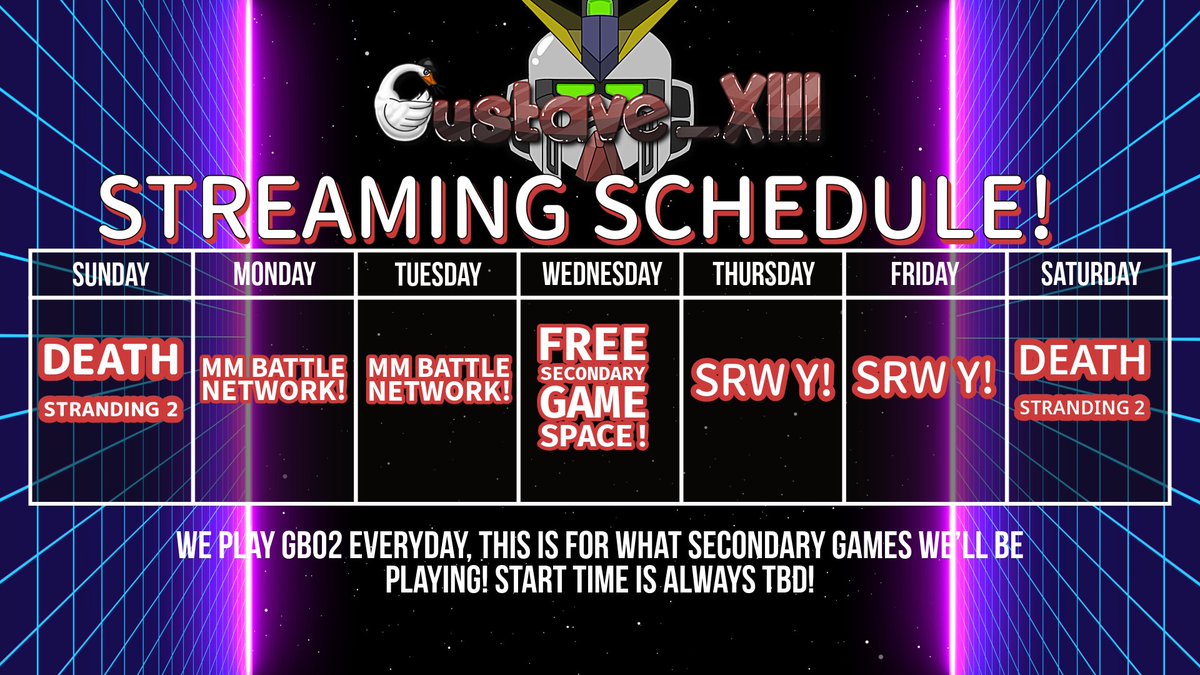 Gustave_XIII

STREAMING SCHEDULE!

| SUNDAY | MONDAY | TUESDAY | WEDNESDAY | THURSDAY | FRIDAY | SATURDAY |
|---|---|---|---|---|---|---|
| DEATH STRANDING 2 | MM BATTLE NETWORK! | MM BATTLE NETWORK! | FREE SECONDARY GAME SPACE! | SRW Y! | SRW Y! | DEATH STRANDING 2 |

WE PLAY GBO2 EVERYDAY, THIS IS FOR WHAT SECONDARY GAMES WE'LL BE PLAYING! START TIME IS ALWAYS TBD!